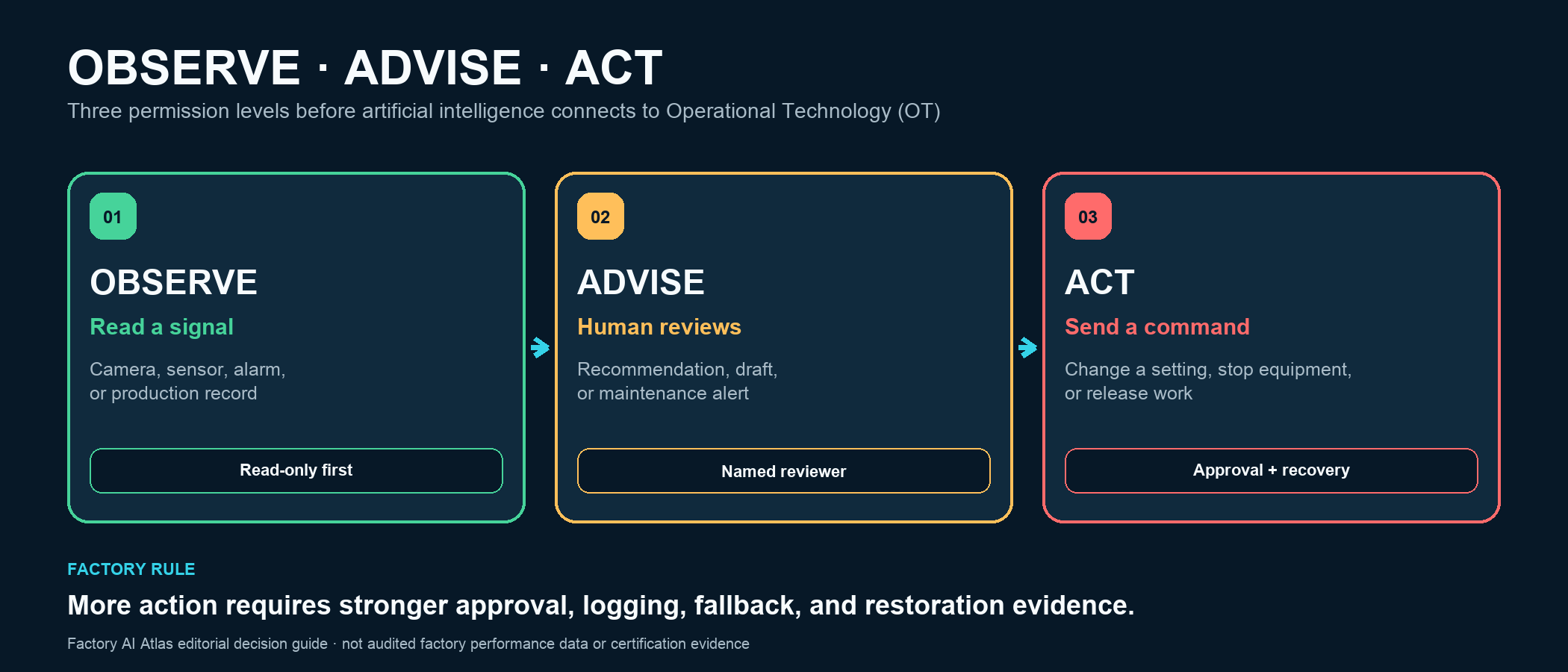 OBSERVE · ADVISE · ACT

Three permission levels before artificial intelligence connects to Operational Technology (OT)

01

OBSERVE

Read a signal

Camera, sensor, alarm, or production record

Read-only first

02

ADVISE

Human reviews

Recommendation, draft, or maintenance alert

Named reviewer

03

ACT

Send a command

Change a setting, stop equipment, or release work

Approval + recovery

FACTORY RULE

More action requires stronger approval, logging, fallback, and restoration evidence.

Factory AI Atlas editorial decision guide · not audited factory performance data or certification evidence